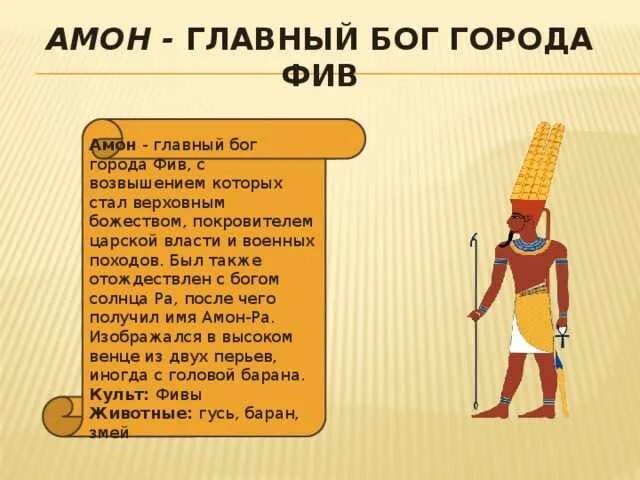 АМОН - ГЛАВНЫЙ БОГ ГОРОДА ФИВ

Амон - главный бог города Фив, с возвышением которых стал верховным божеством, покровителем царской власти и военных походов. Был также отождествлен с богом солнца Ра, после чего получил имя Амон-Ра. Изображался в высоком венце из двух перьев, иногда с головой барана.
Культ: Фивы
Животные: гусь, баран, змей